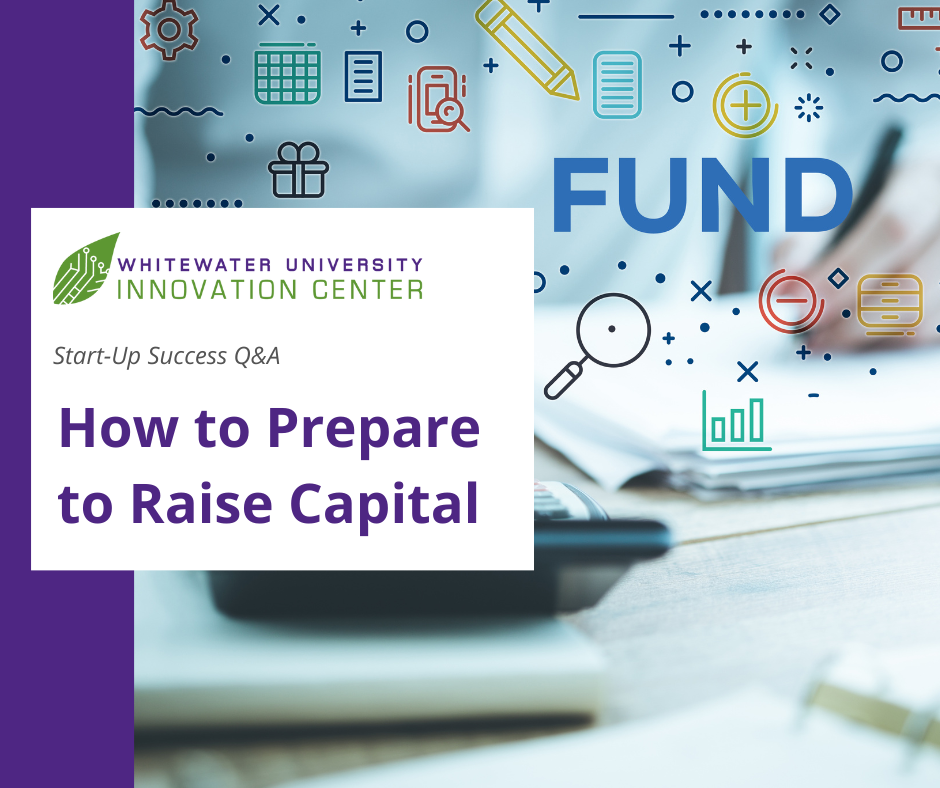 FUND

WHITEWATER UNIVERSITY
INNOVATION CENTER

Start-Up Success Q&A

How to Prepare to Raise Capital